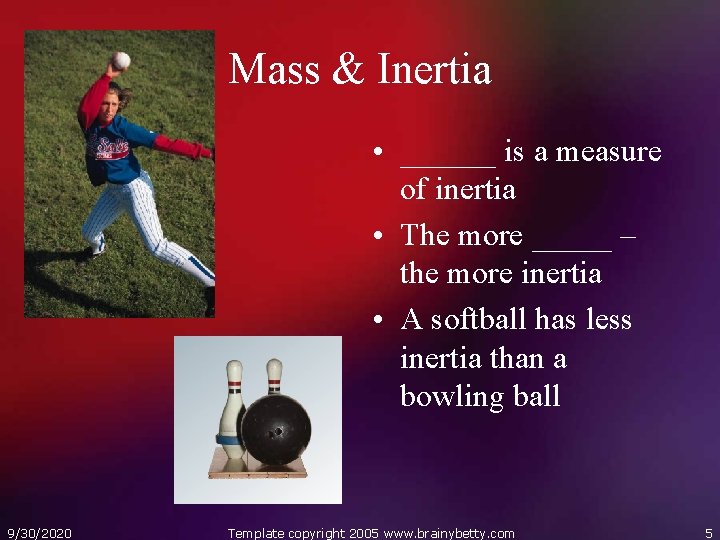 Mass & Inertia

• ______ is a measure of inertia

• The more _____ – the more inertia

• A softball has less inertia than a bowling ball

9/30/2020 Template copyright 2005 www.brainybetty.com 5